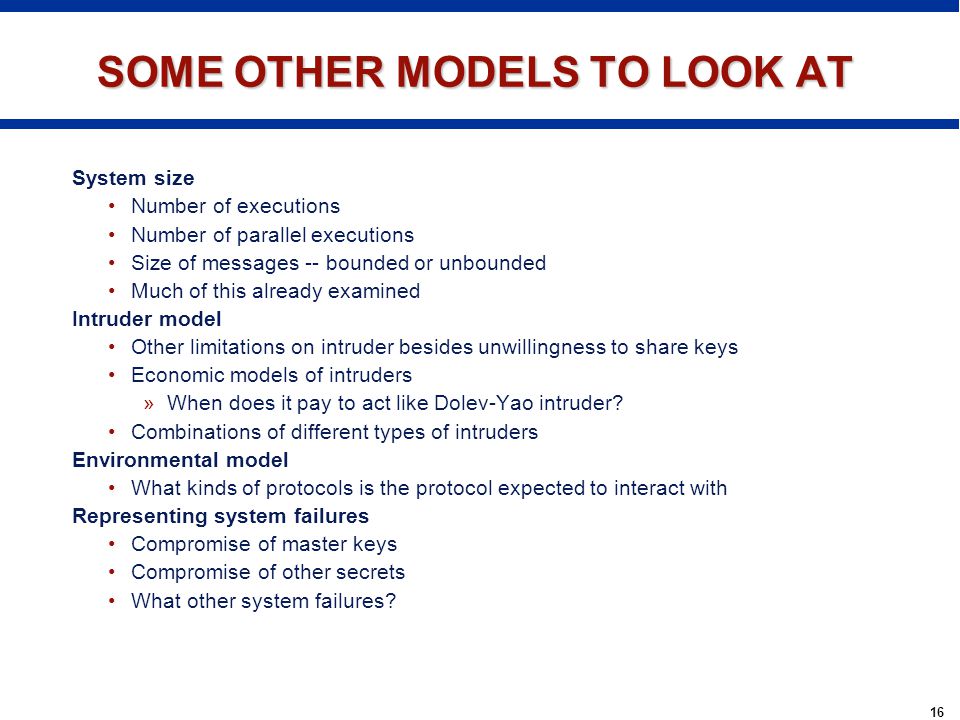 SOME OTHER MODELS TO LOOK AT

System size
• Number of executions
• Number of parallel executions
• Size of messages -- bounded or unbounded
• Much of this already examined

Intruder model
• Other limitations on intruder besides unwillingness to share keys
• Economic models of intruders
» When does it pay to act like Dolev-Yao intruder?
• Combinations of different types of intruders

Environmental model
• What kinds of protocols is the protocol expected to interact with

Representing system failures
• Compromise of master keys
• Compromise of other secrets
• What other system failures?

16